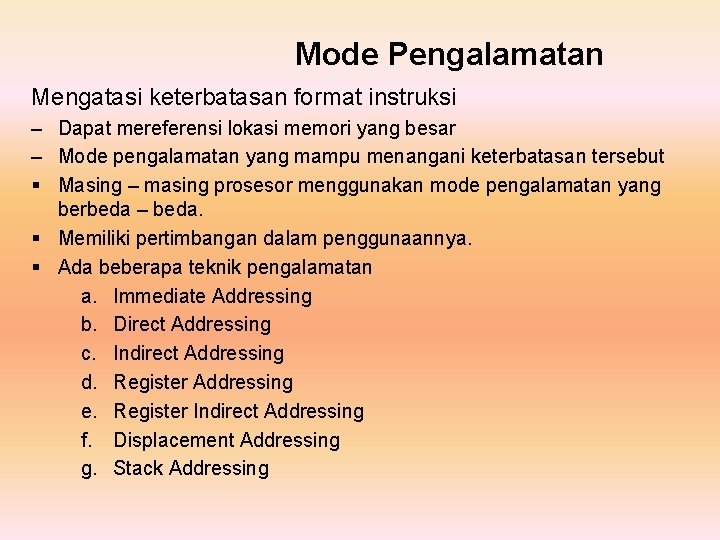 Mode Pengalamatan

Mengatasi keterbatasan format instruksi

– Dapat mereferensi lokasi memori yang besar
– Mode pengalamatan yang mampu menangani keterbatasan tersebut

▪ Masing – masing prosesor menggunakan mode pengalamatan yang berbeda – beda.
▪ Memiliki pertimbangan dalam penggunaannya.
▪ Ada beberapa teknik pengalamatan

a. Immediate Addressing
b. Direct Addressing
c. Indirect Addressing
d. Register Addressing
e. Register Indirect Addressing
f. Displacement Addressing
g. Stack Addressing